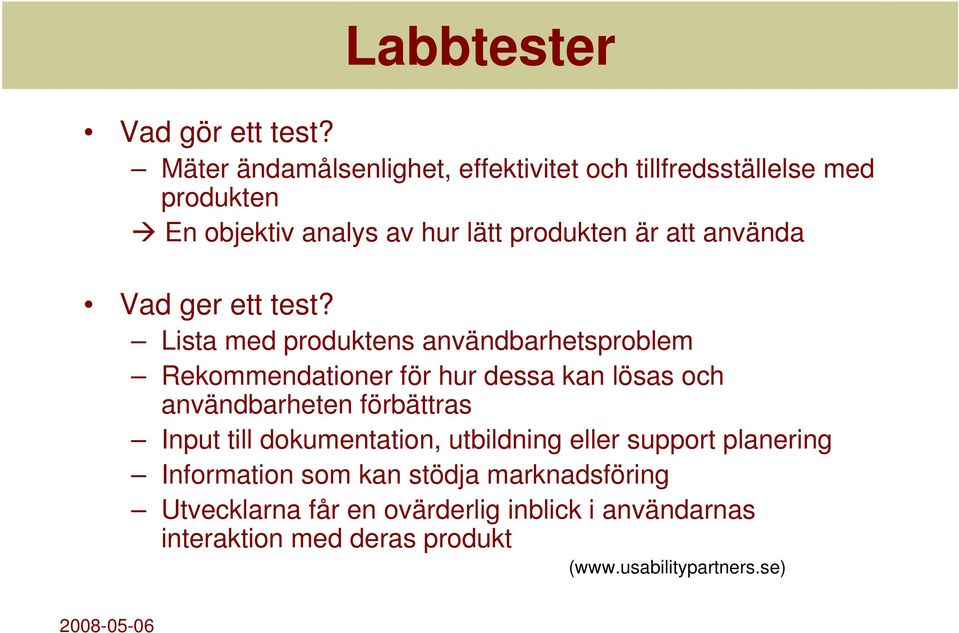 Labbtester

• Vad gör ett test?
– Mäter ändamålsenlighet, effektivitet och tillfredsställelse med produkten
→ En objektiv analys av hur lätt produkten är att använda

• Vad ger ett test?
– Lista med produktens användbarhetsproblem
– Rekommendationer för hur dessa kan lösas och användbarheten förbättras
– Input till dokumentation, utbildning eller support planering
– Information som kan stödja marknadsföring
– Utvecklarna får en ovärderlig inblick i användarnas interaktion med deras produkt

(www.usabilitypartners.se)

2008-05-06